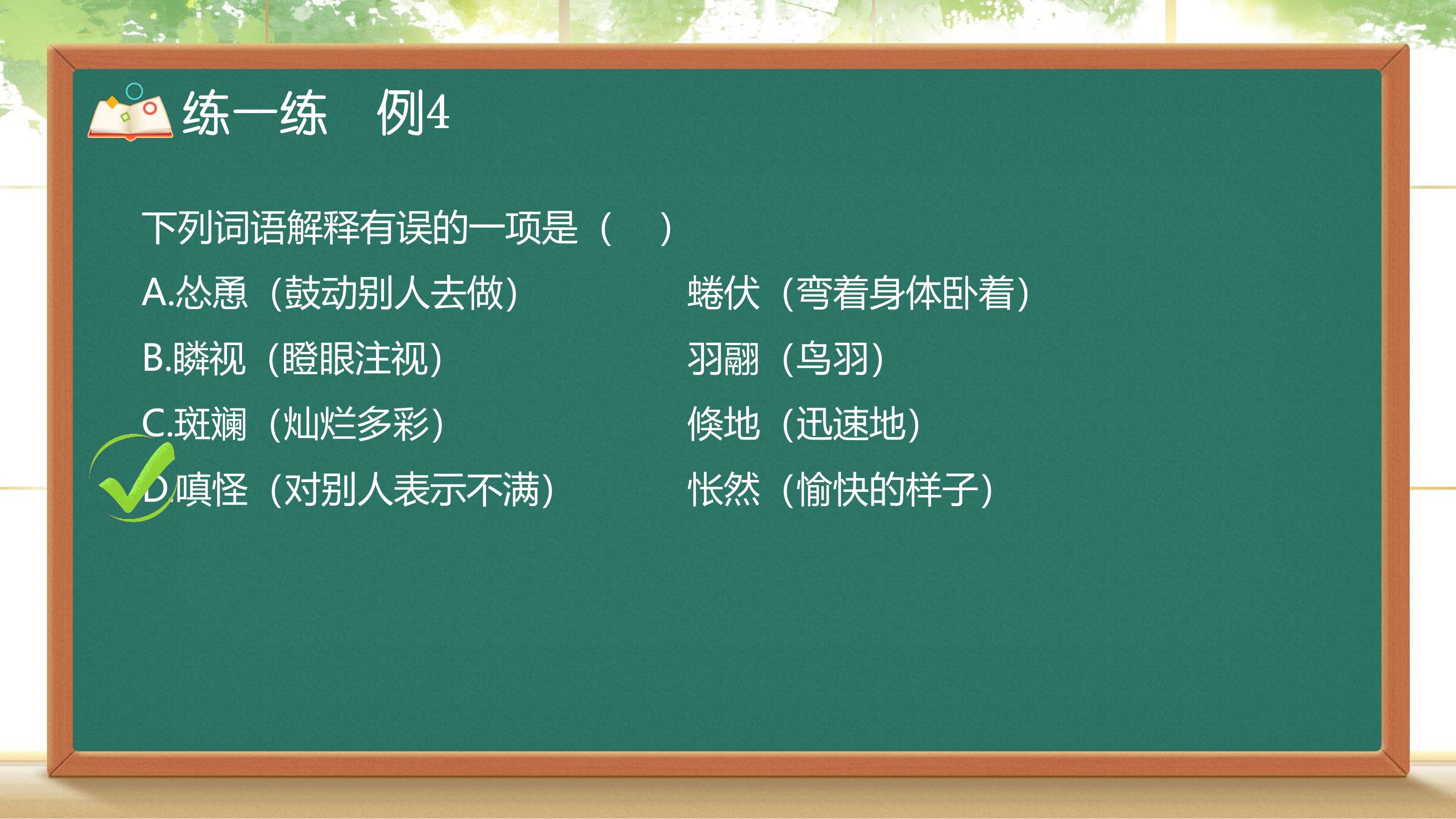 练一练　例4

下列词语解释有误的一项是（　）

A.怂恿（鼓动别人去做）　　蜷伏（弯着身体卧着）

B.瞵视（瞪眼注视）　　羽翮（鸟羽）

C.斑斓（灿烂多彩）　　倏地（迅速地）

D.嗔怪（对别人表示不满）　　怅然（愉快的样子）